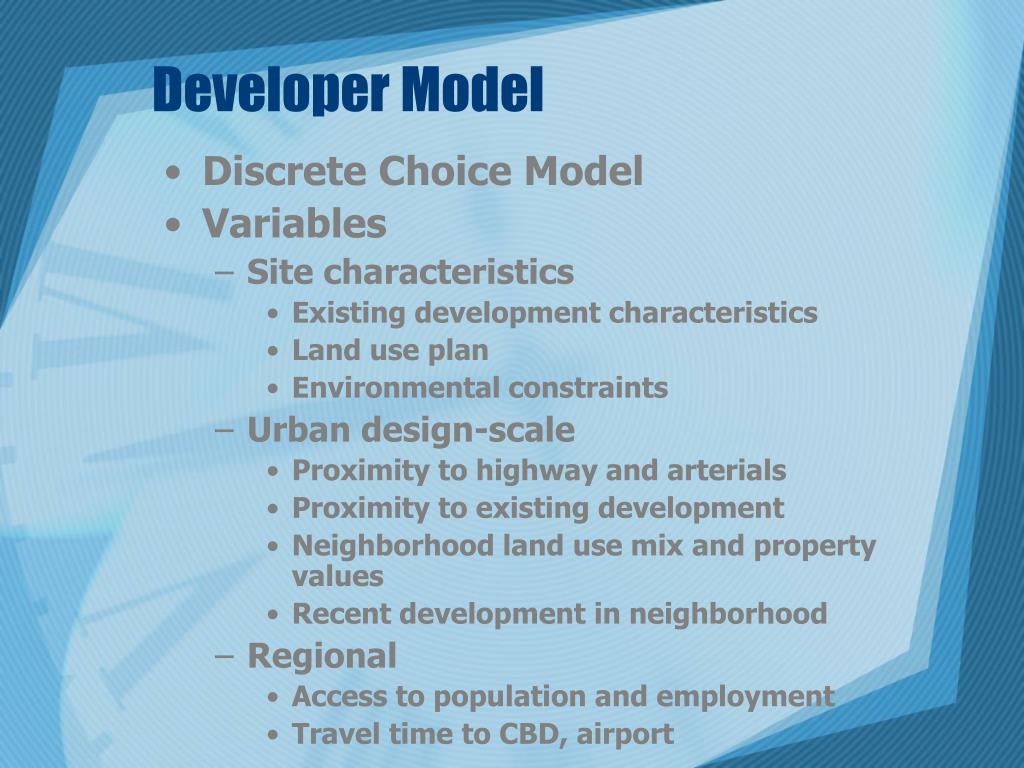 Developer Model

• Discrete Choice Model
• Variables
– Site characteristics
• Existing development characteristics
• Land use plan
• Environmental constraints
– Urban design-scale
• Proximity to highway and arterials
• Proximity to existing development
• Neighborhood land use mix and property values
• Recent development in neighborhood
– Regional
• Access to population and employment
• Travel time to CBD, airport